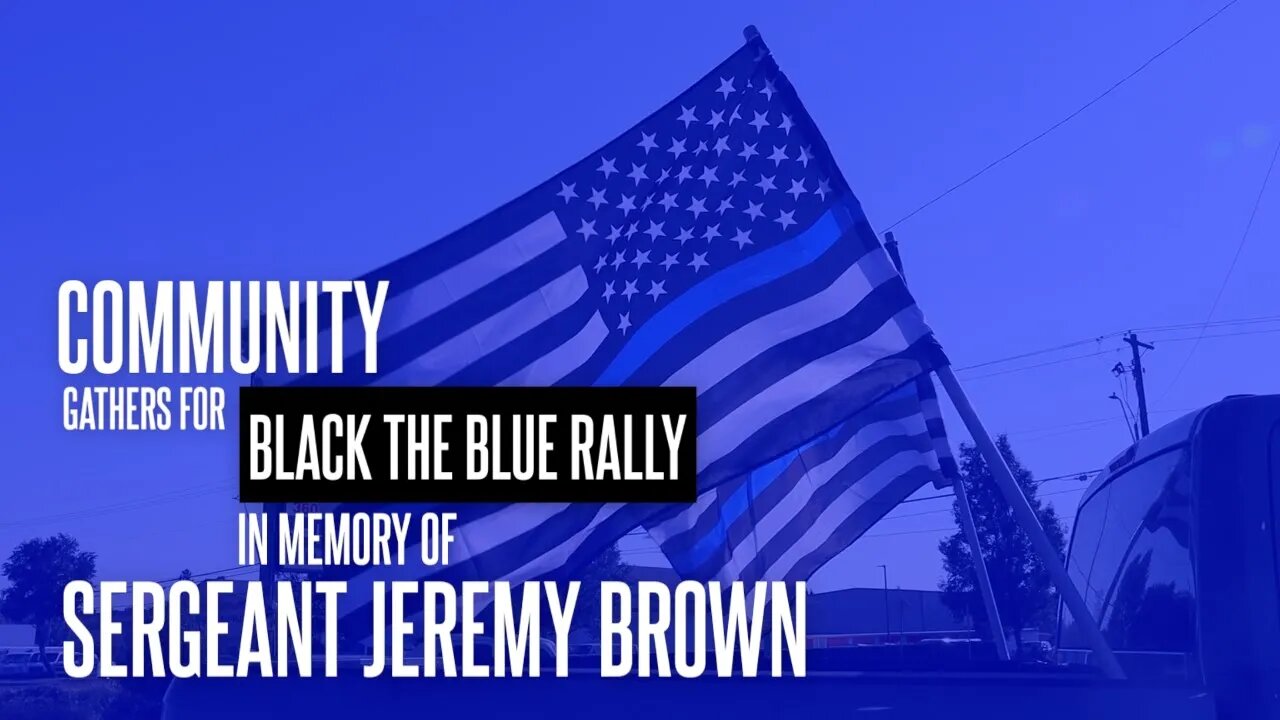 COMMUNITY
GATHERS FOR BLACK THE BLUE RALLY
IN MEMORY OF
SERGEANT JEREMY BROWN